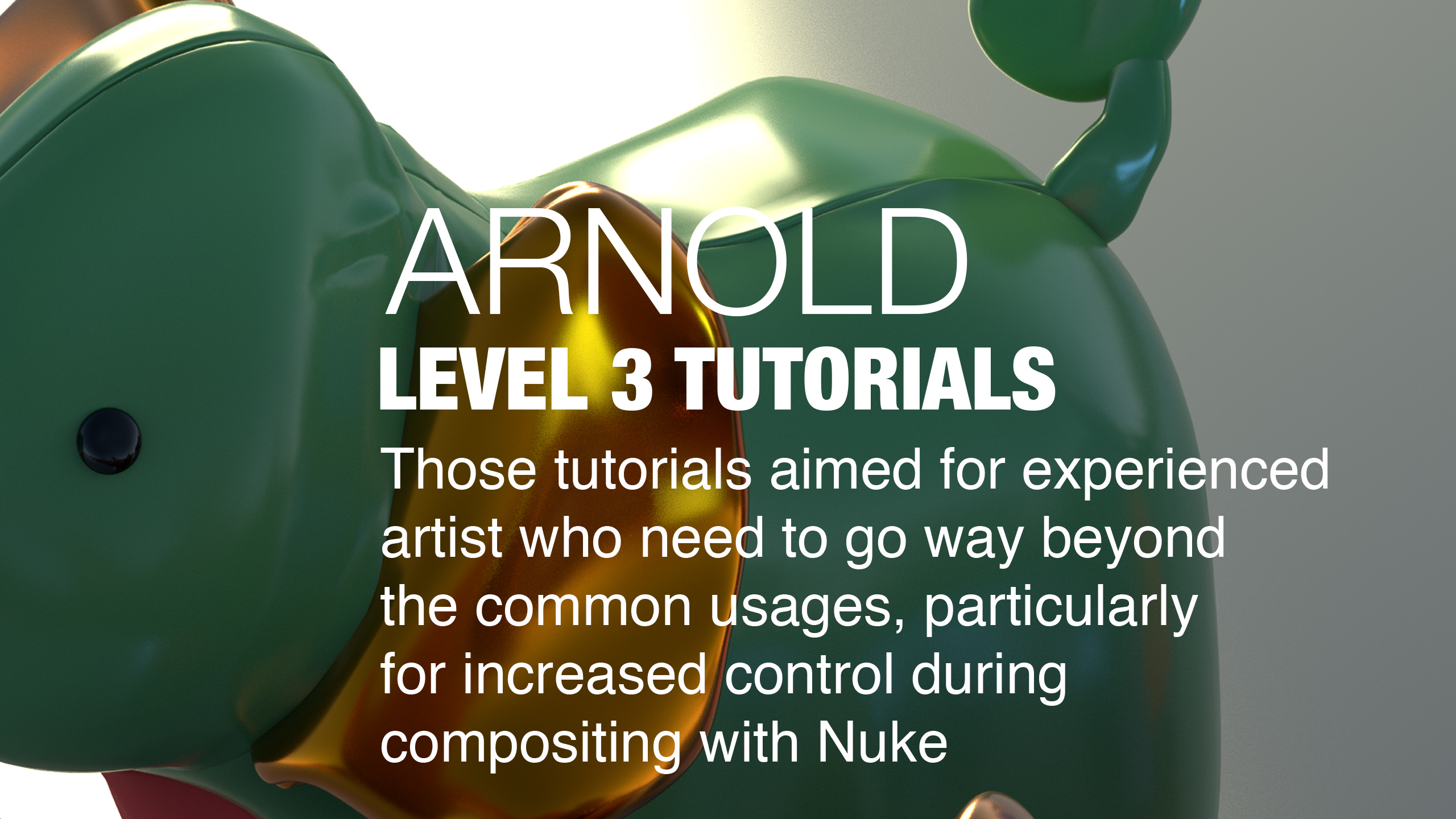 ARNOLD
LEVEL 3 TUTORIALS

Those tutorials aimed for experienced artist who need to go way beyond the common usages, particularly for increased control during compositing with Nuke